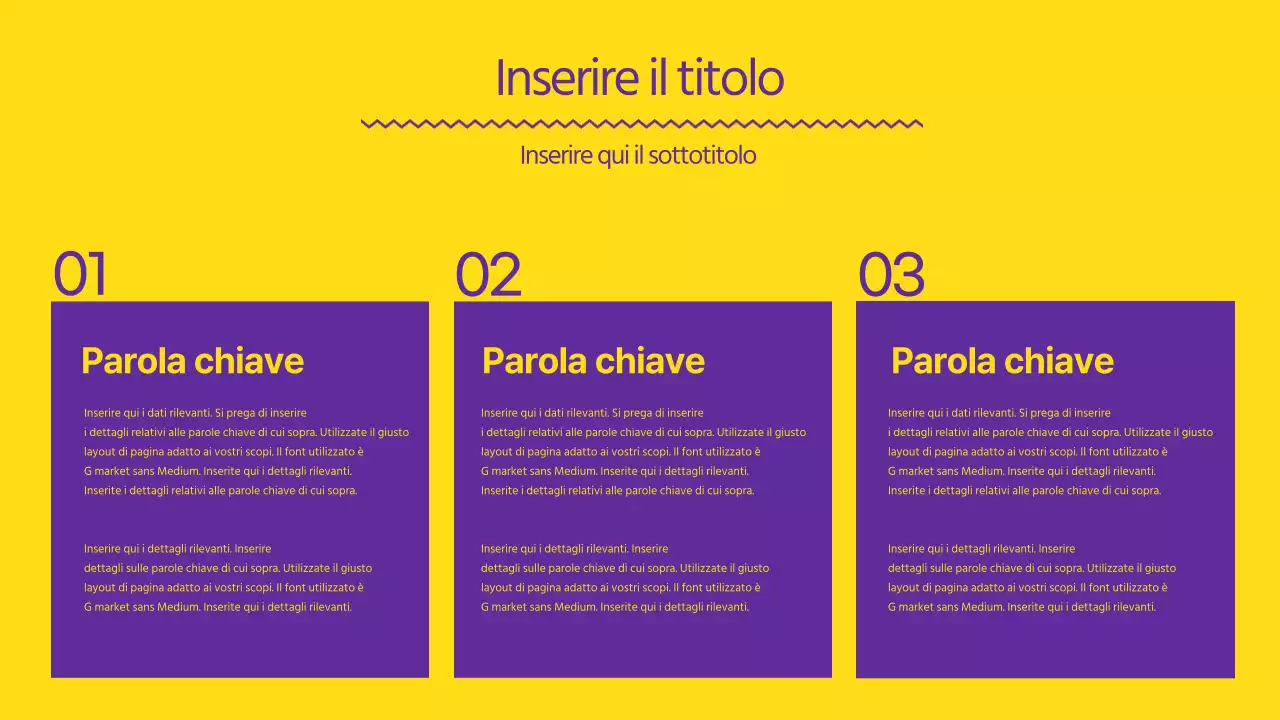 Inserire il titolo

Inserire qui il sottotitolo

01

Parola chiave

Inserire qui i dati rilevanti. Si prega di inserire i dettagli relativi alle parole chiave di cui sopra. Utilizzate il giusto layout di pagina adatto ai vostri scopi. Il font utilizzato è G market sans Medium. Inserite qui i dettagli rilevanti. Inserite i dettagli relativi alle parole chiave di cui sopra.

Inserire qui i dettagli rilevanti. Inserire dettagli sulle parole chiave di cui sopra. Utilizzate il giusto layout di pagina adatto ai vostri scopi. Il font utilizzato è G market sans Medium. Inserite qui i dettagli rilevanti.

02

Parola chiave

Inserire qui i dati rilevanti. Si prega di inserire i dettagli relativi alle parole chiave di cui sopra. Utilizzate il giusto layout di pagina adatto ai vostri scopi. Il font utilizzato è G market sans Medium. Inserite qui i dettagli rilevanti. Inserite i dettagli relativi alle parole chiave di cui sopra.

Inserire qui i dettagli rilevanti. Inserire dettagli sulle parole chiave di cui sopra. Utilizzate il giusto layout di pagina adatto ai vostri scopi. Il font utilizzato è G market sans Medium. Inserite qui i dettagli rilevanti.

03

Parola chiave

Inserire qui i dati rilevanti. Si prega di inserire i dettagli relativi alle parole chiave di cui sopra. Utilizzate il giusto layout di pagina adatto ai vostri scopi. Il font utilizzato è G market sans Medium. Inserite qui i dettagli rilevanti. Inserite i dettagli relativi alle parole chiave di cui sopra.

Inserire qui i dettagli rilevanti. Inserire dettagli sulle parole chiave di cui sopra. Utilizzate il giusto layout di pagina adatto ai vostri scopi. Il font utilizzato è G market sans Medium. Inserite qui i dettagli rilevanti.